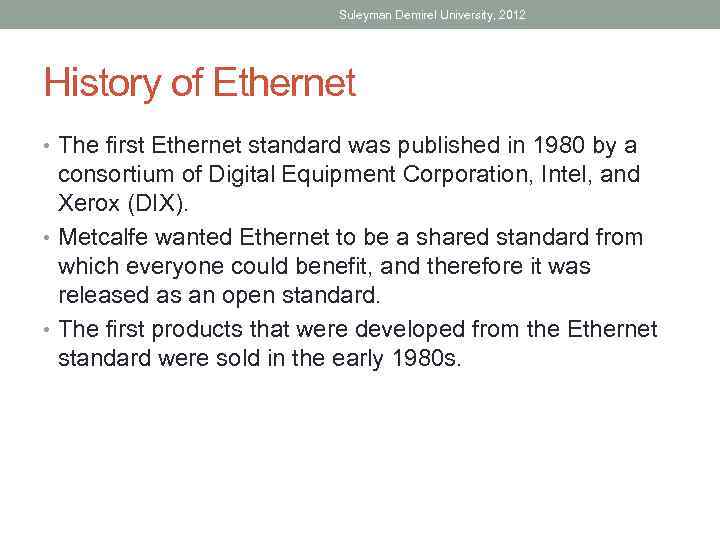 Suleyman Demirel University, 2012

History of Ethernet

• The first Ethernet standard was published in 1980 by a consortium of Digital Equipment Corporation, Intel, and Xerox (DIX).
• Metcalfe wanted Ethernet to be a shared standard from which everyone could benefit, and therefore it was released as an open standard.
• The first products that were developed from the Ethernet standard were sold in the early 1980s.